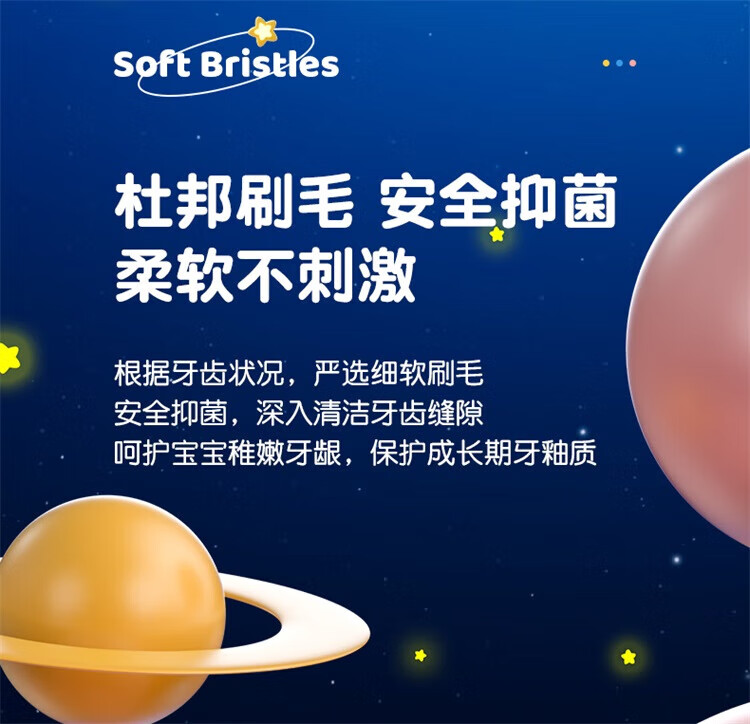 Soft Bristles

杜邦刷毛 安全抑菌
柔软不刺激

根据牙齿状况，严选细软刷毛
安全抑菌，深入清洁牙齿缝隙
呵护宝宝稚嫩牙龈，保护成长期牙釉质